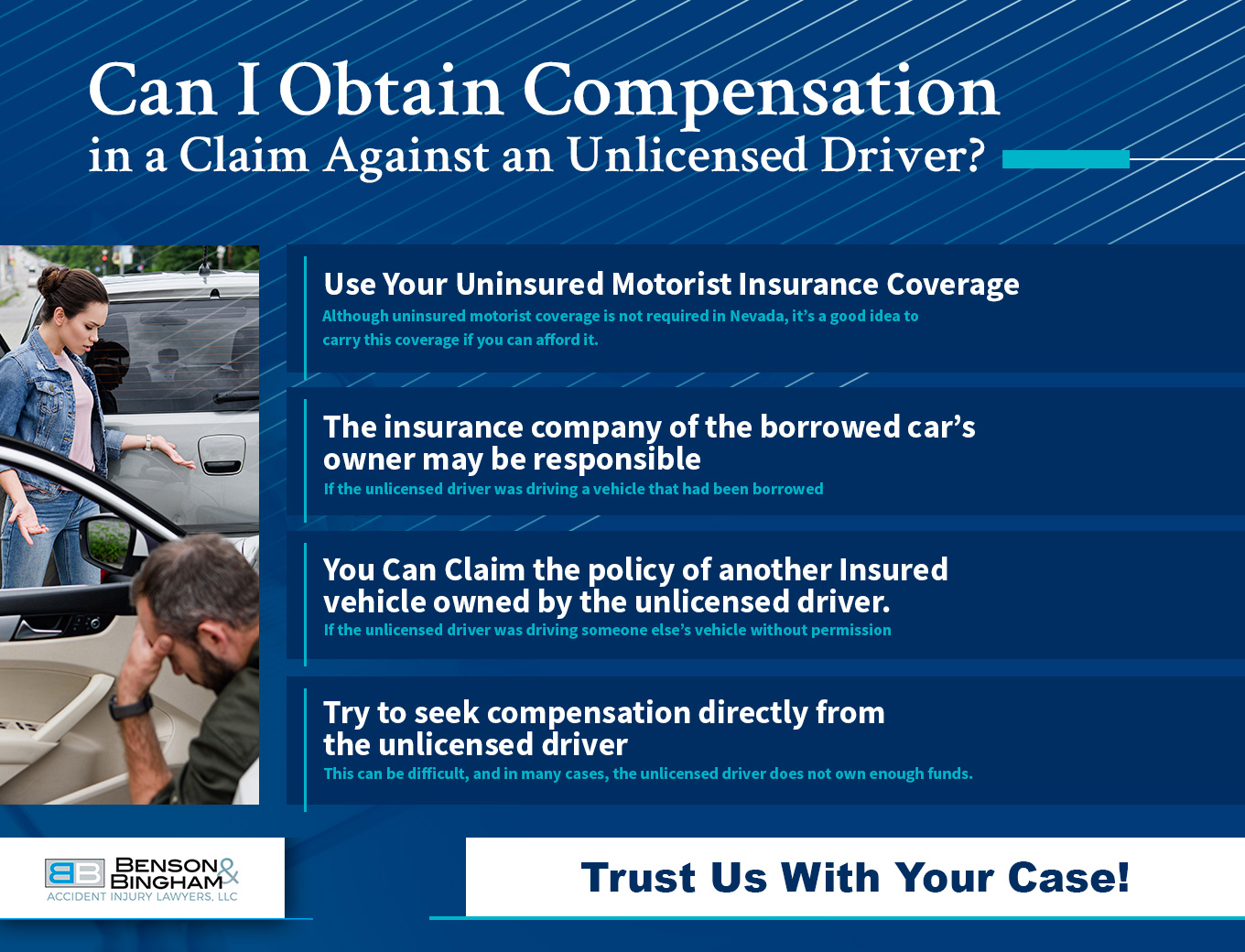 Can I Obtain Compensation
in a Claim Against an Unlicensed Driver?

Use Your Uninsured Motorist Insurance Coverage
Although uninsured motorist coverage is not required in Nevada, it's a good idea to carry this coverage if you can afford it.

The insurance company of the borrowed car's owner may be responsible
If the unlicensed driver was driving a vehicle that had been borrowed

You Can Claim the policy of another Insured vehicle owned by the unlicensed driver.
If the unlicensed driver was driving someone else's vehicle without permission

Try to seek compensation directly from the unlicensed driver
This can be difficult, and in many cases, the unlicensed driver does not own enough funds.

BB BENSON & BINGHAM
ACCIDENT INJURY LAWYERS, LLC

Trust Us With Your Case!